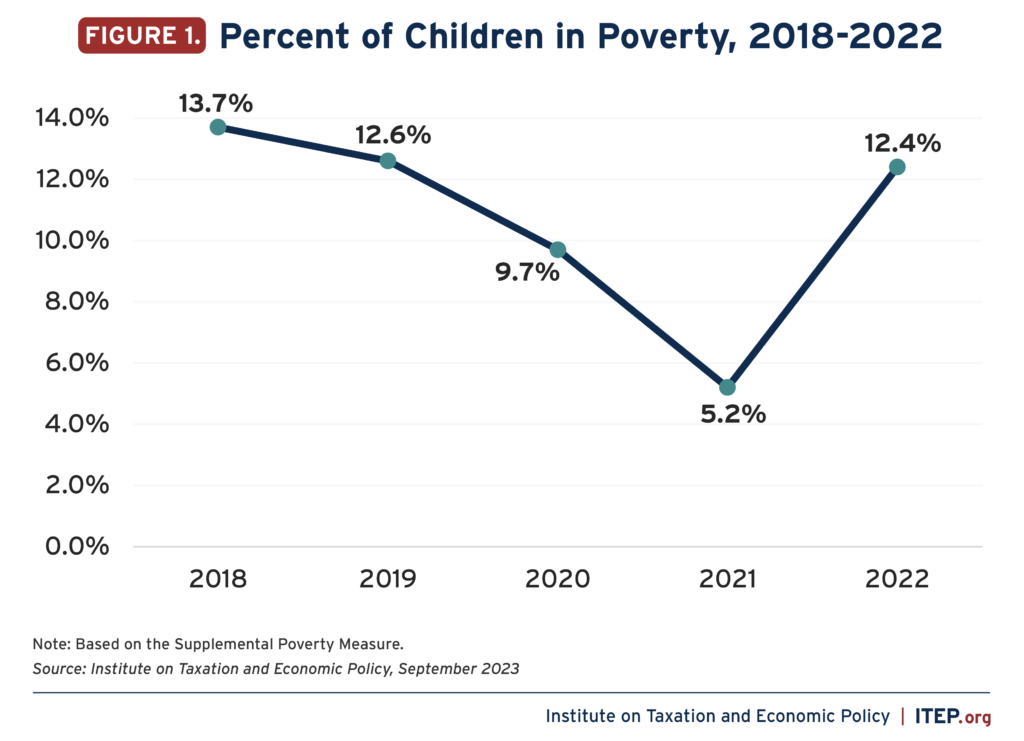 FIGURE 1. Percent of Children in Poverty, 2018-2022

14.0%
12.0%
10.0%
8.0%
6.0%
4.0%
2.0%
0.0%

13.7%
12.6%
9.7%
5.2%
12.4%

2018
2019
2020
2021
2022

Note: Based on the Supplemental Poverty Measure.
Source: Institute on Taxation and Economic Policy, September 2023

Institute on Taxation and Economic Policy | ITEP.org